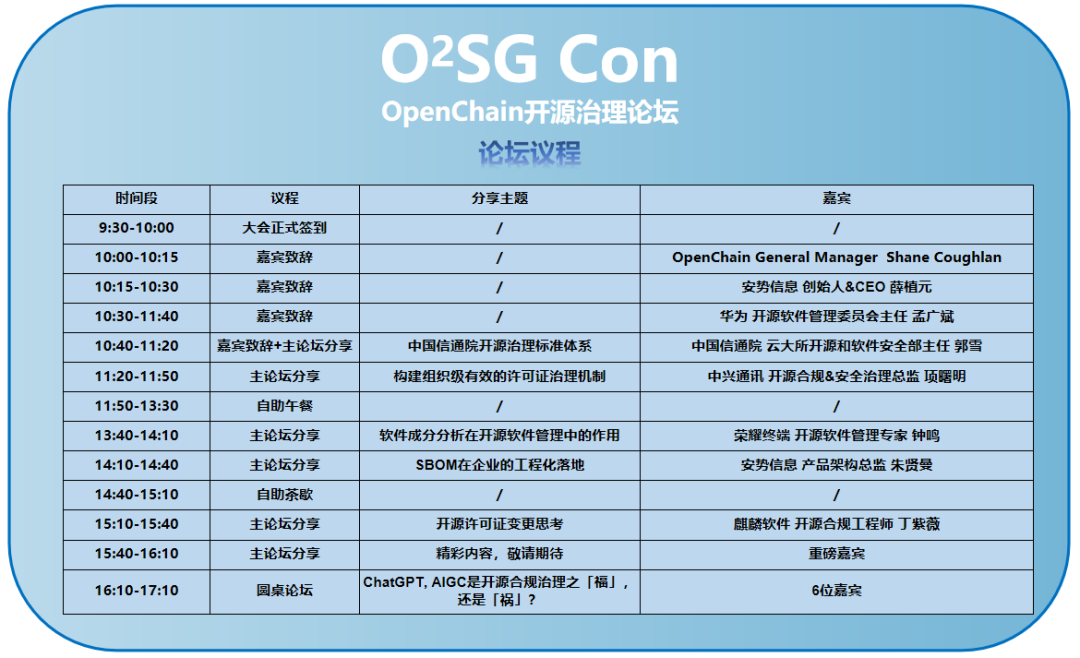 O²SG Con
OpenChain开源治理论坛
论坛议程

| 时间段 | 议程 | 分享主题 | 嘉宾 |
|---|---|---|---|
| 9:30-10:00 | 大会正式签到 | / | / |
| 10:00-10:15 | 嘉宾致辞 | / | OpenChain General Manager Shane Coughlan |
| 10:15-10:30 | 嘉宾致辞 | / | 安势信息 创始人&CEO 薛植元 |
| 10:30-11:40 | 嘉宾致辞 | / | 华为 开源软件管理委员会主任 孟广斌 |
| 10:40-11:20 | 嘉宾致辞+主论坛分享 | 中国信通院开源治理标准体系 | 中国信通院 云大所开源和软件安全部主任 郭雪 |
| 11:20-11:50 | 主论坛分享 | 构建组织级有效的许可证治理机制 | 中兴通讯 开源合规&安全治理总监 项曙明 |
| 11:50-13:30 | 自助午餐 | / | / |
| 13:40-14:10 | 主论坛分享 | 软件成分分析在开源软件管理中的作用 | 荣耀终端 开源软件管理专家 钟鸣 |
| 14:10-14:40 | 主论坛分享 | SBOM在企业的工程化落地 | 安势信息 产品架构总监 朱贤曼 |
| 14:40-15:10 | 自助茶歇 | / | / |
| 15:10-15:40 | 主论坛分享 | 开源许可证变更思考 | 麒麟软件 开源合规工程师 丁紫薇 |
| 15:40-16:10 | 主论坛分享 | 精彩内容，敬请期待 | 重磅嘉宾 |
| 16:10-17:10 | 圆桌论坛 | ChatGPT, AIGC是开源合规治理之「福」，还是「祸」？ | 6位嘉宾 |